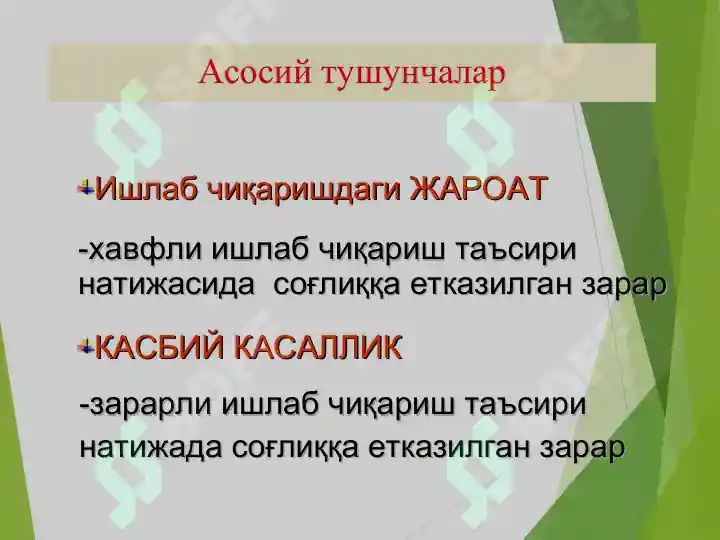 Асосий тушунчалар

Ишлаб чиқаришдаги ЖАРОАТ

-хавфли ишлаб чиқариш таъсири натижасида соғлиққа етказилган зарар

КАСБИЙ КАСАЛЛИК

-зарарли ишлаб чиқариш таъсири натижада соғлиққа етказилган зарар